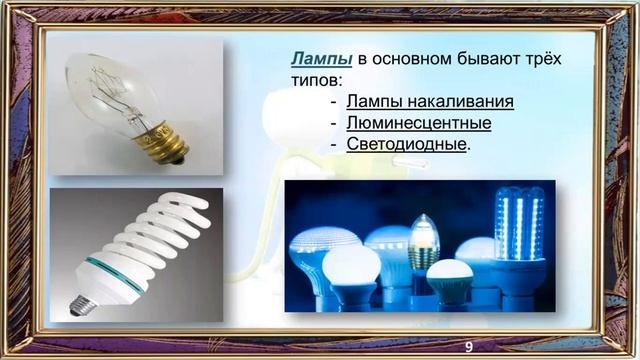 Лампы в основном бывают трёх типов:

- Лампы накаливания
- Люминесцентные
- Светодиодные.

9